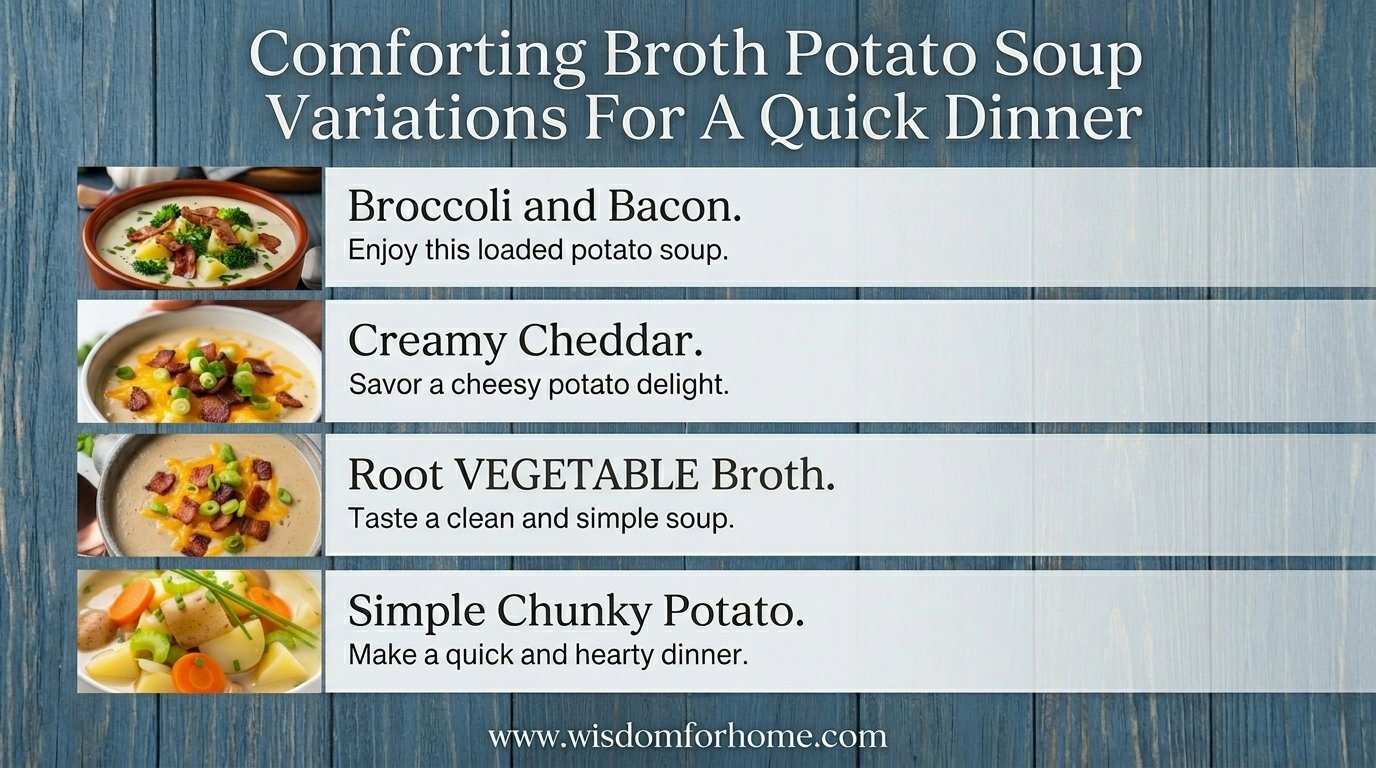 Comforting Broth Potato Soup Variations For A Quick Dinner

Broccoli and Bacon.
Enjoy this loaded potato soup.

Creamy Cheddar.
Savor a cheesy potato delight.

Root VEGETABLE Broth.
Taste a clean and simple soup.

Simple Chunky Potato.
Make a quick and hearty dinner.

www.wisdomforhome.com